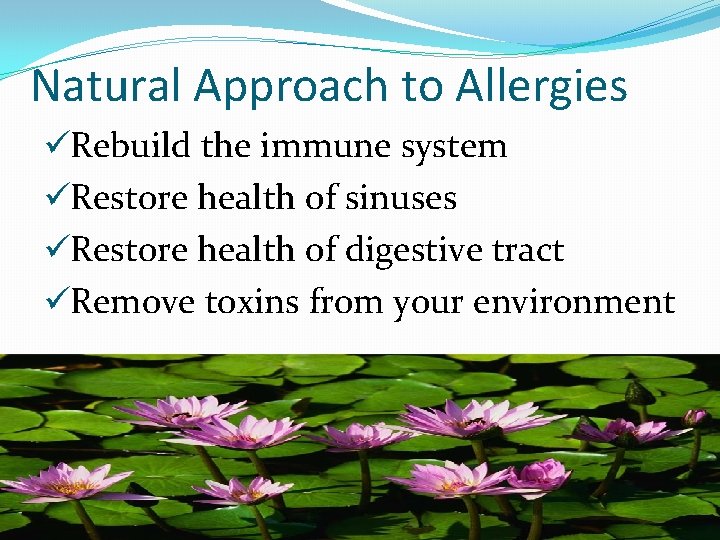 Natural Approach to Allergies

✓Rebuild the immune system

✓Restore health of sinuses

✓Restore health of digestive tract

✓Remove toxins from your environment